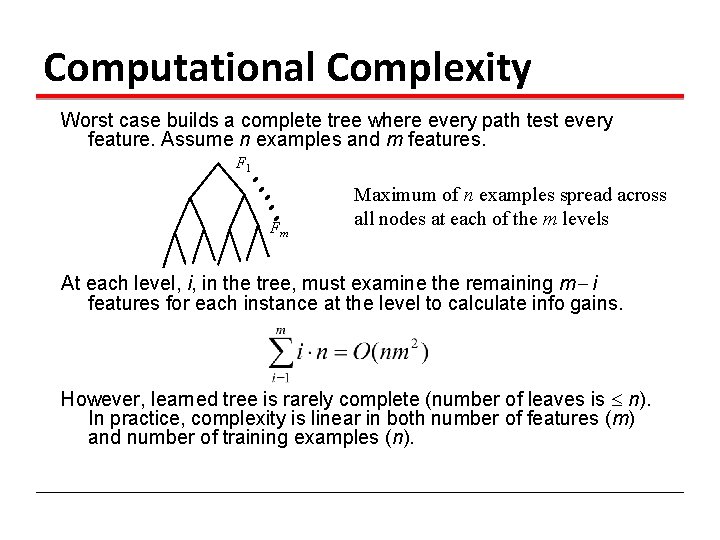 Computational Complexity

Worst case builds a complete tree where every path test every feature. Assume $n$ examples and $m$ features.

$F_1$

$F_m$

Maximum of $n$ examples spread across all nodes at each of the $m$ levels

At each level, $i$, in the tree, must examine the remaining $m-i$ features for each instance at the level to calculate info gains.

$\sum_{i=1}^{m} i \cdot n = O(nm^2)$

However, learned tree is rarely complete (number of leaves is $\leq n$). In practice, complexity is linear in both number of features ($m$) and number of training examples ($n$).